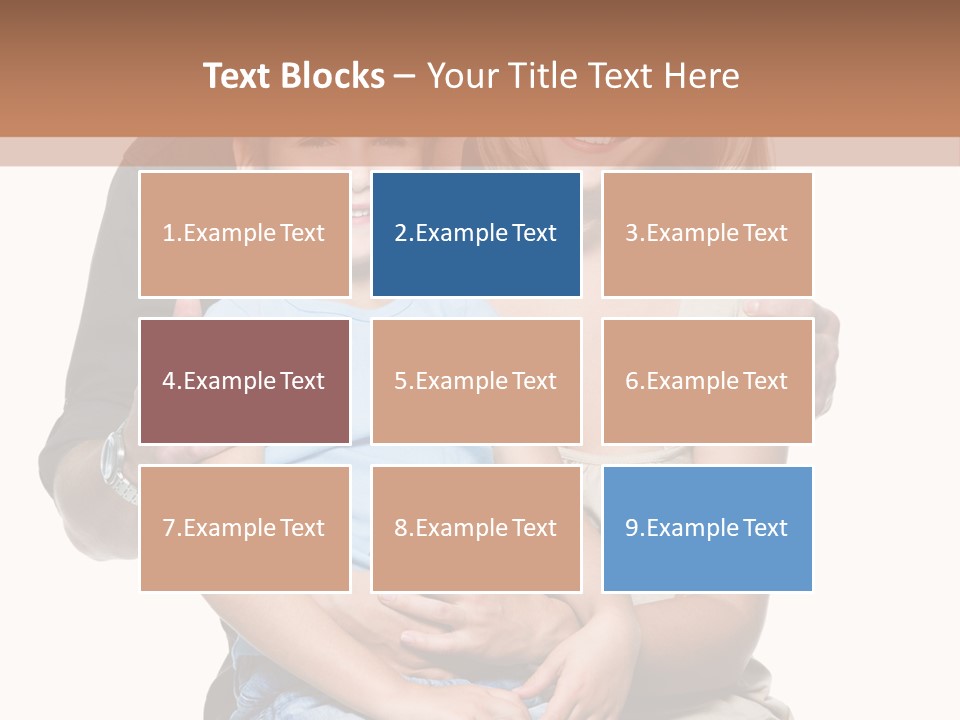 Text Blocks – Your Title Text Here

1.Example Text

2.Example Text

3.Example Text

4.Example Text

5.Example Text

6.Example Text

7.Example Text

8.Example Text

9.Example Text